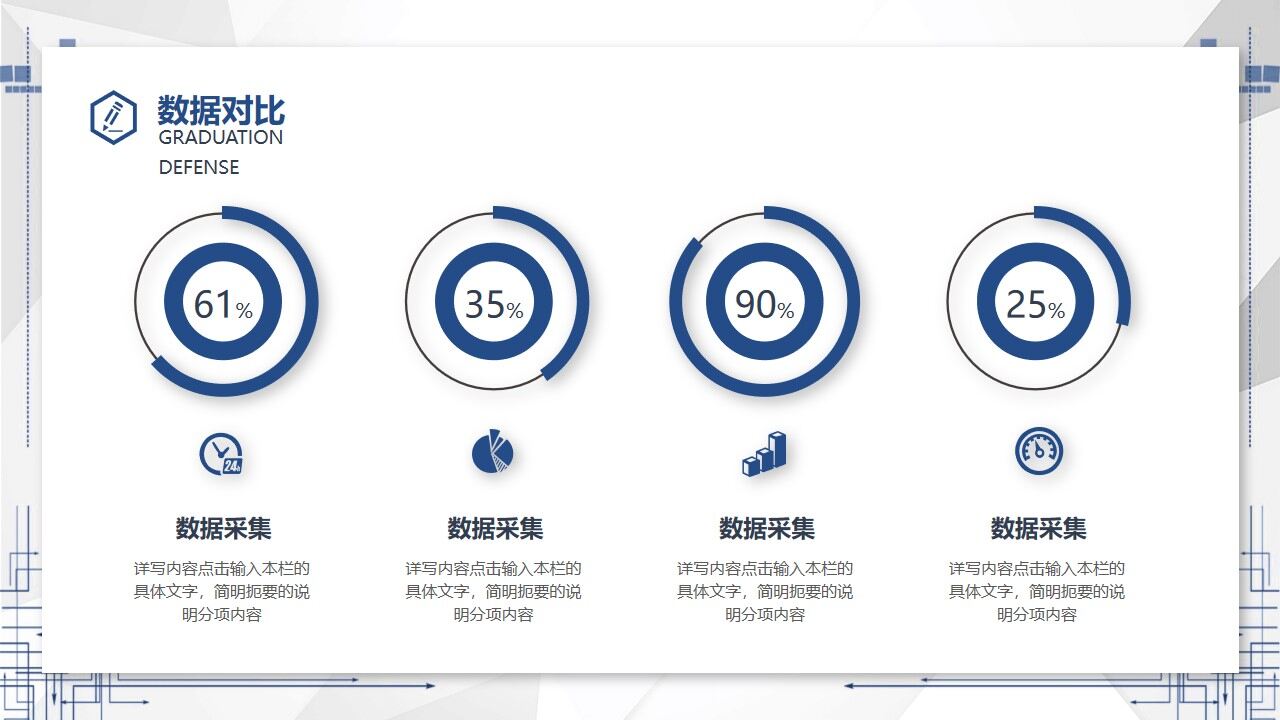 数据对比
GRADUATION
DEFENSE

61%

35%

90%

25%

24h

数据采集
详写内容点击输入本栏的具体文字，简明扼要的说明分项内容

数据采集
详写内容点击输入本栏的具体文字，简明扼要的说明分项内容

数据采集
详写内容点击输入本栏的具体文字，简明扼要的说明分项内容

数据采集
详写内容点击输入本栏的具体文字，简明扼要的说明分项内容